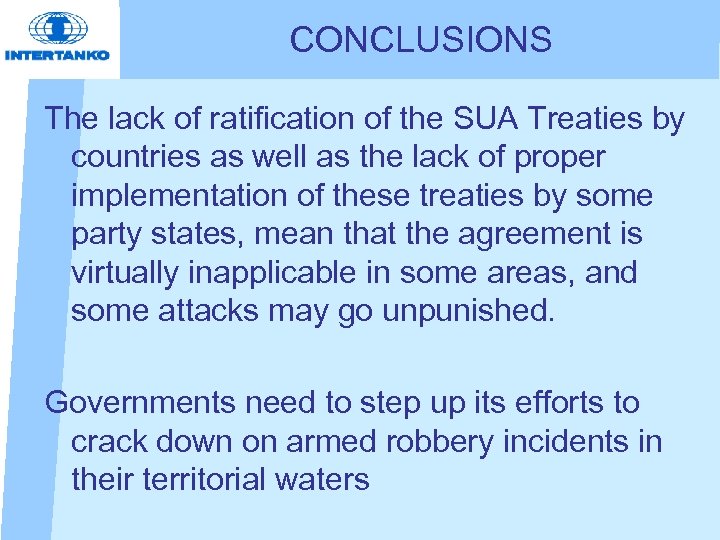 INTERTANKO

CONCLUSIONS

The lack of ratification of the SUA Treaties by countries as well as the lack of proper implementation of these treaties by some party states, mean that the agreement is virtually inapplicable in some areas, and some attacks may go unpunished.

Governments need to step up its efforts to crack down on armed robbery incidents in their territorial waters